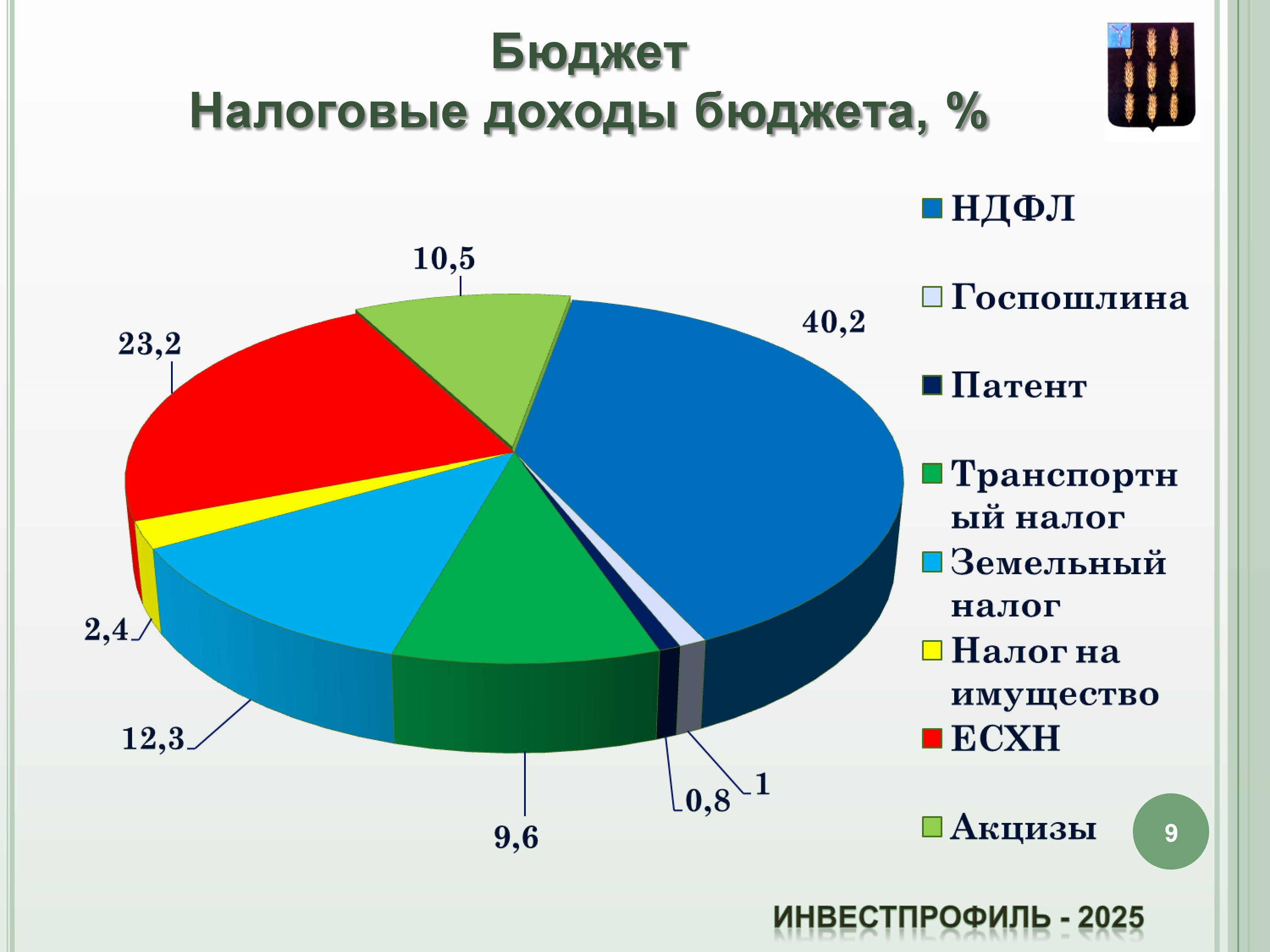 Бюджет
Налоговые доходы бюджета, %

10,5

40,2

23,2

2,4

12,3

9,6

0,8

1

НДФЛ
Госпошлина
Патент
Транспортный налог
Земельный налог
Налог на имущество
ЕСХН
Акцизы

9

ИНВЕСТПРОФИЛЬ - 2025